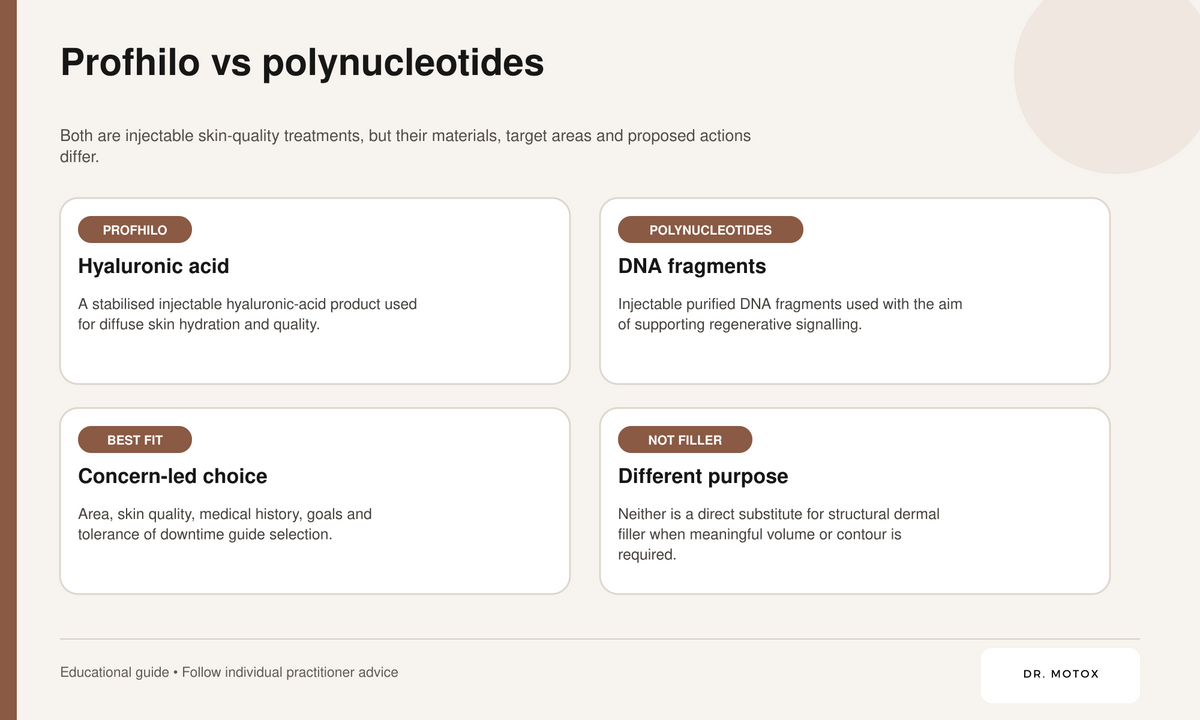 Profhilo vs polynucleotides

Both are injectable skin-quality treatments, but their materials, target areas and proposed actions differ.

PROFHILO

Hyaluronic acid

A stabilised injectable hyaluronic-acid product used for diffuse skin hydration and quality.

POLYNUCLEOTIDES

DNA fragments

Injectable purified DNA fragments used with the aim of supporting regenerative signalling.

BEST FIT

Concern-led choice

Area, skin quality, medical history, goals and tolerance of downtime guide selection.

NOT FILLER

Different purpose

Neither is a direct substitute for structural dermal filler when meaningful volume or contour is required.

Educational guide • Follow individual practitioner advice

DR. MOTOX